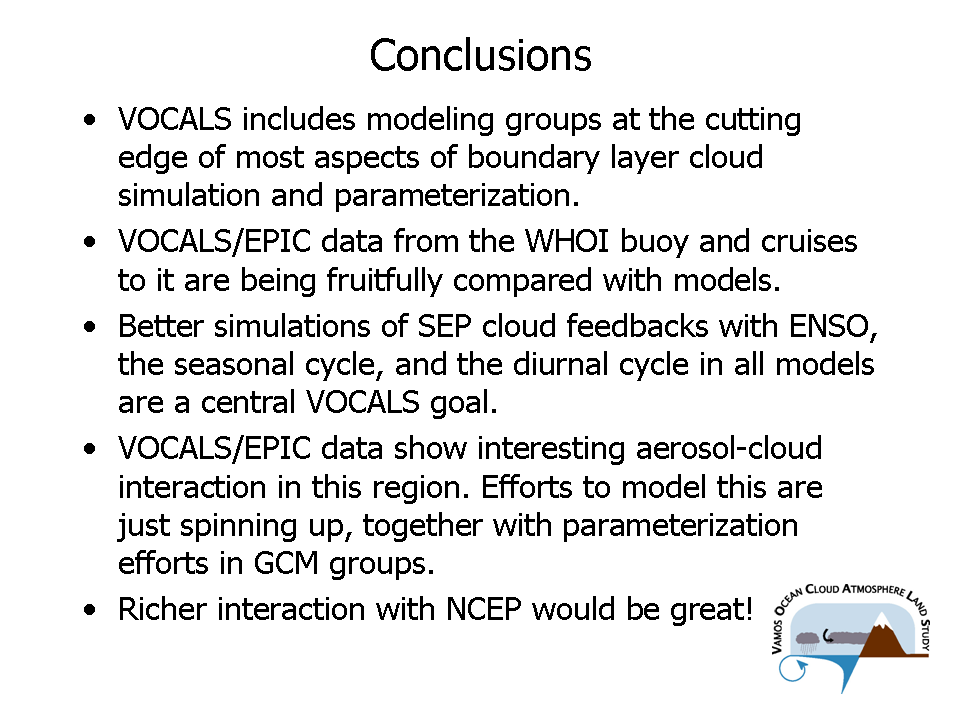 Conclusions

• VOCALS includes modeling groups at the cutting edge of most aspects of boundary layer cloud simulation and parameterization.

• VOCALS/EPIC data from the WHOI buoy and cruises to it are being fruitfully compared with models.

• Better simulations of SEP cloud feedbacks with ENSO, the seasonal cycle, and the diurnal cycle in all models are a central VOCALS goal.

• VOCALS/EPIC data show interesting aerosol-cloud interaction in this region. Efforts to model this are just spinning up, together with parameterization efforts in GCM groups.

• Richer interaction with NCEP would be great!

VAMOS OCEAN CLOUD ATMOSPHERE LAND STUDY